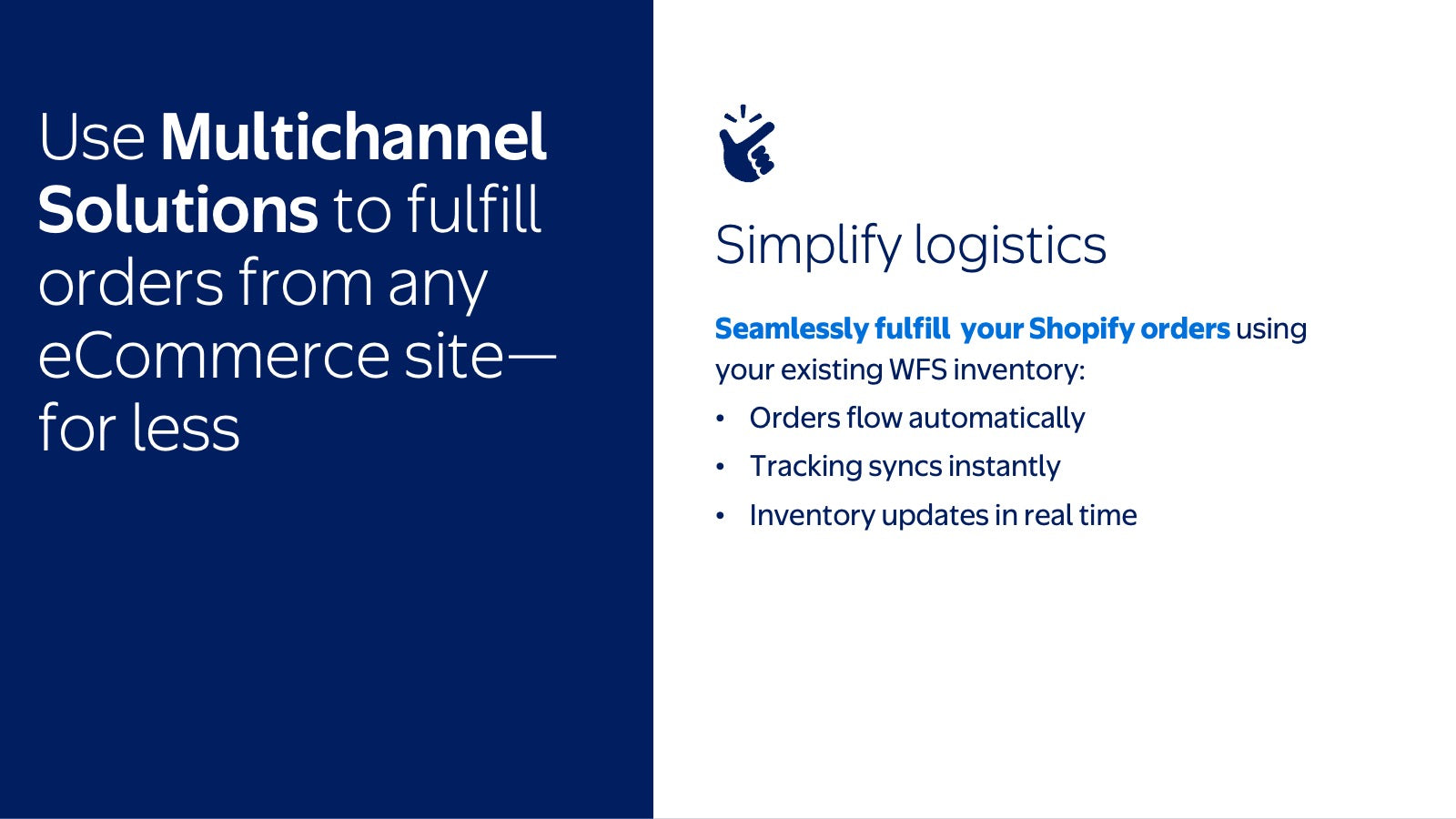 Use Multichannel Solutions to fulfill orders from any eCommerce site—for less

Simplify logistics

Seamlessly fulfill your Shopify orders using your existing WFS inventory:

• Orders flow automatically
• Tracking syncs instantly
• Inventory updates in real time